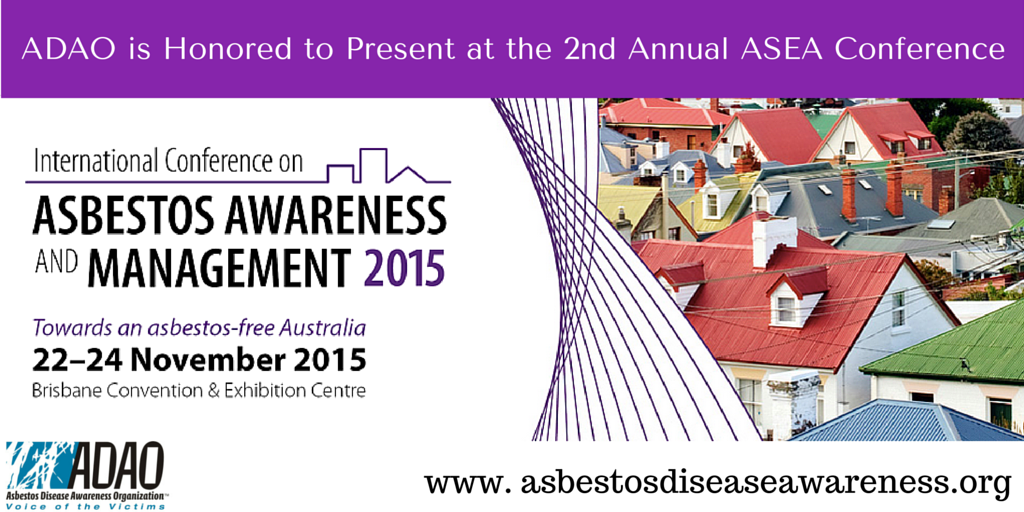 ADAO is Honored to Present at the 2nd Annual ASEA Conference

International Conference on
ASBESTOS AWARENESS
AND MANAGEMENT 2015

Towards an asbestos-free Australia
22–24 November 2015
Brisbane Convention & Exhibition Centre

ADAO
Asbestos Disease Awareness Organization™
Voice of the Victims

www. asbestosdiseaseawareness.org